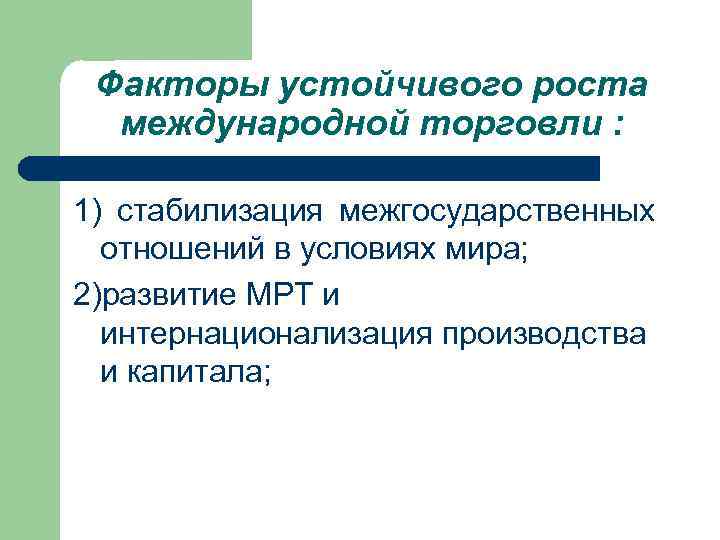 Факторы устойчивого роста международной торговли :

1) стабилизация межгосударственных отношений в условиях мира;

2)развитие МРТ и интернационализация производства и капитала;